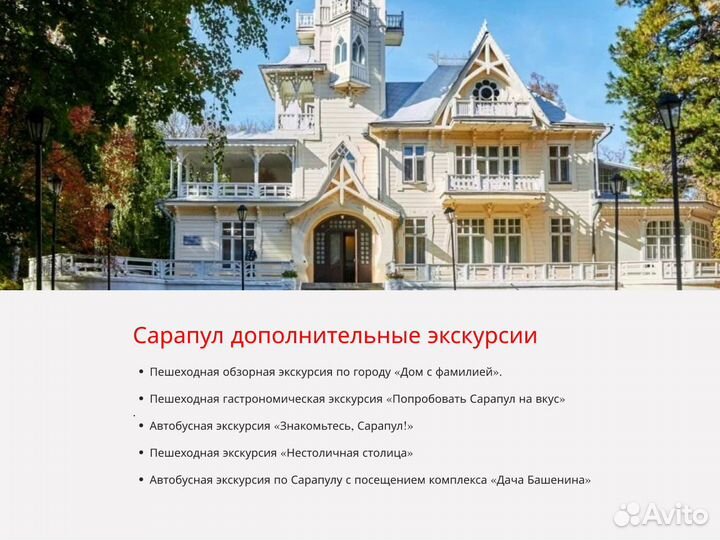 Сарапул дополнительные экскурсии

• Пешеходная обзорная экскурсия по городу «Дом с фамилией».

• Пешеходная гастрономическая экскурсия «Попробовать Сарапул на вкус»

• Автобусная экскурсия «Знакомьтесь, Сарапул!»

• Пешеходная экскурсия «Нестоличная столица»

• Автобусная экскурсия по Сарапулу с посещением комплекса «Дача Башенина»

Avito